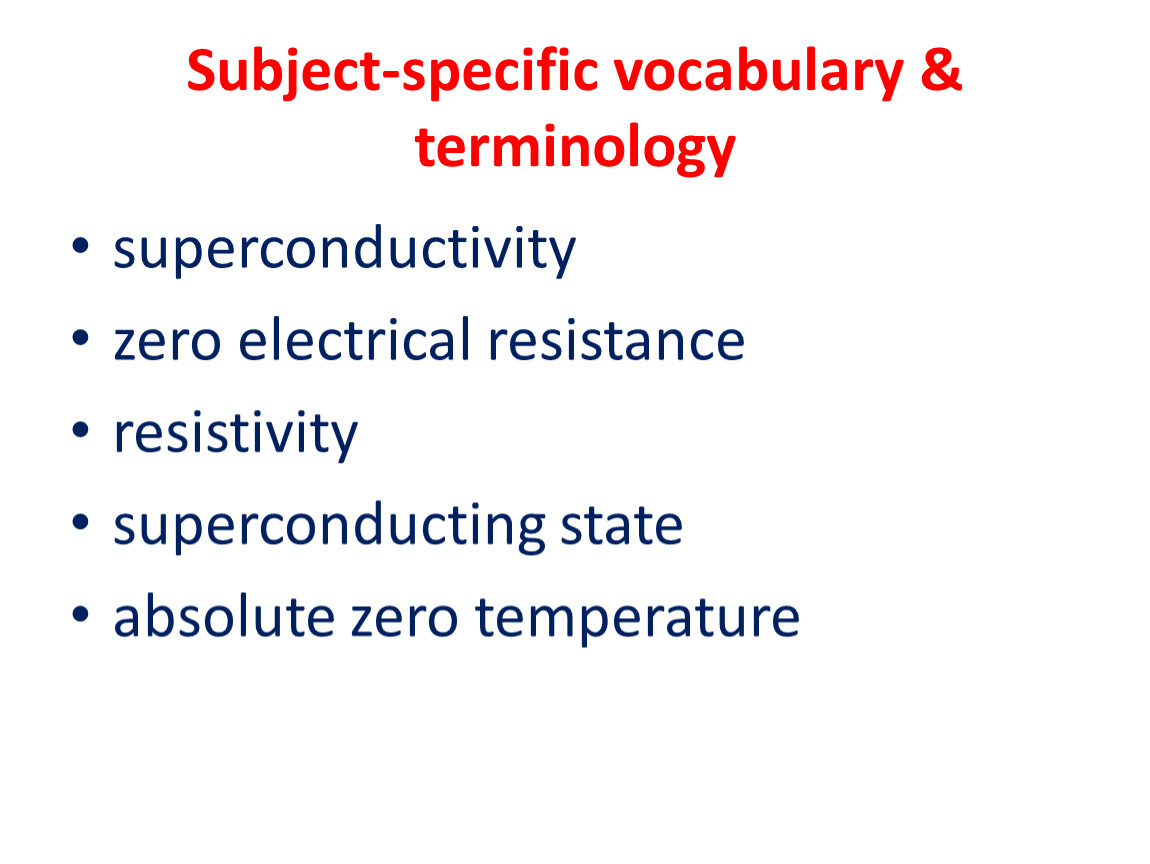 Subject-specific vocabulary & terminology

• superconductivity
• zero electrical resistance
• resistivity
• superconducting state
• absolute zero temperature